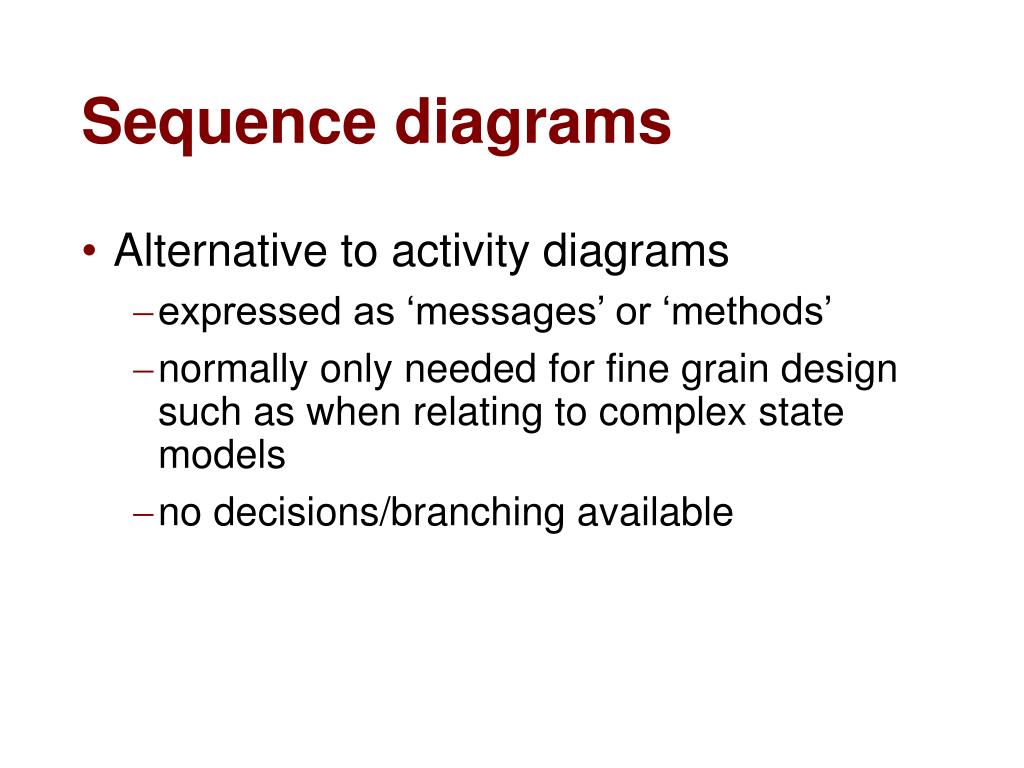 Sequence diagrams

• Alternative to activity diagrams
– expressed as ‘messages’ or ‘methods’
– normally only needed for fine grain design such as when relating to complex state models
– no decisions/branching available